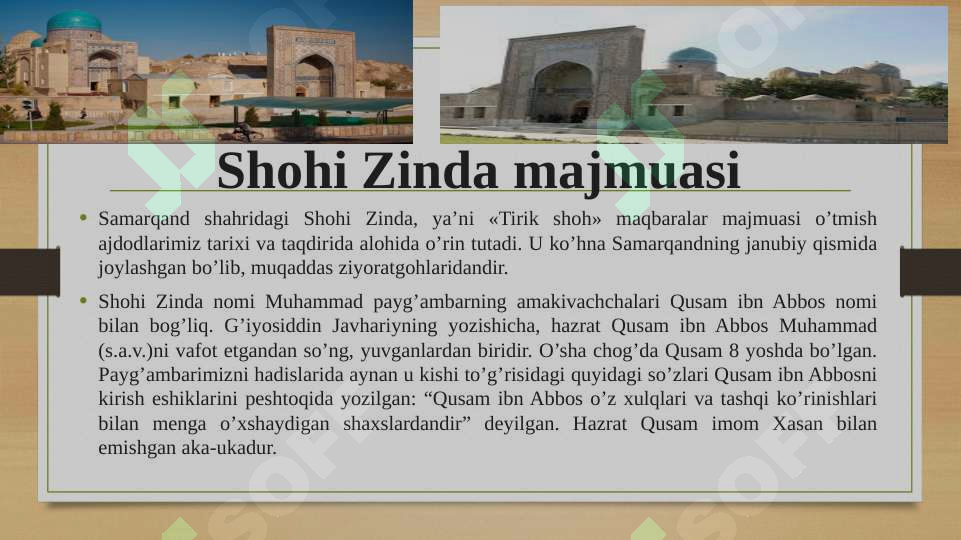 Shohi Zinda majmuasi

• Samarqand shahridagi Shohi Zinda, ya’ni «Tirik shoh» maqbaralar majmuasi o’tmish ajdodlarimiz tarixi va taqdirida alohida o’rin tutadi. U ko’hna Samarqandning janubiy qismida joylashgan bo’lib, muqaddas ziyoratgohlaridandir.

• Shohi Zinda nomi Muhammad payg’ambarning amakivachchalari Qusam ibn Abbos nomi bilan bog’liq. G’iyosiddin Javhariyning yozishicha, hazrat Qusam ibn Abbos Muhammad (s.a.v.)ni vafot etgandan so’ng, yuvganlardan biridir. O’sha chog’da Qusam 8 yoshda bo’lgan. Payg’ambarimizni hadislarida aynan u kishi to’g’risidagi quyidagi so’zlari Qusam ibn Abbosni kirish eshiklarini peshtoqida yozilgan: “Qusam ibn Abbos o’z xulqlari va tashqi ko’rinishlari bilan menga o’xshaydigan shaxslardandir” deyilgan. Hazrat Qusam imom Xasan bilan emishgan aka-ukadur.